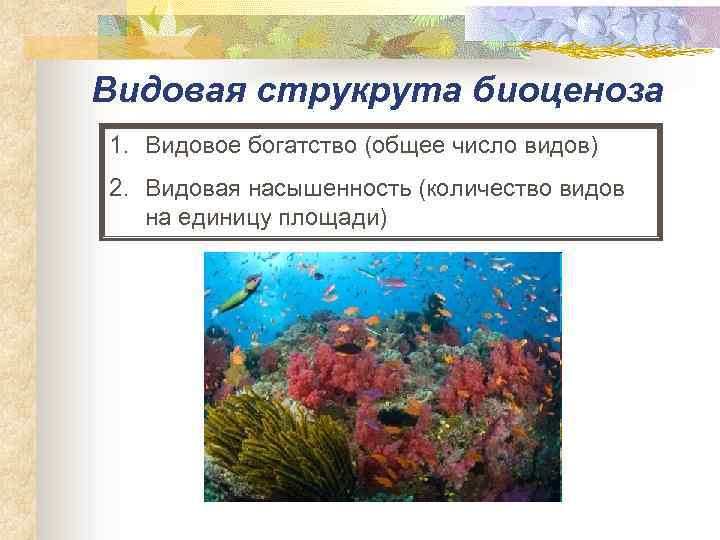 Видовая струкрута биоценоза

1. Видовое богатство (общее число видов)

2. Видовая насышенность (количество видов на единицу площади)